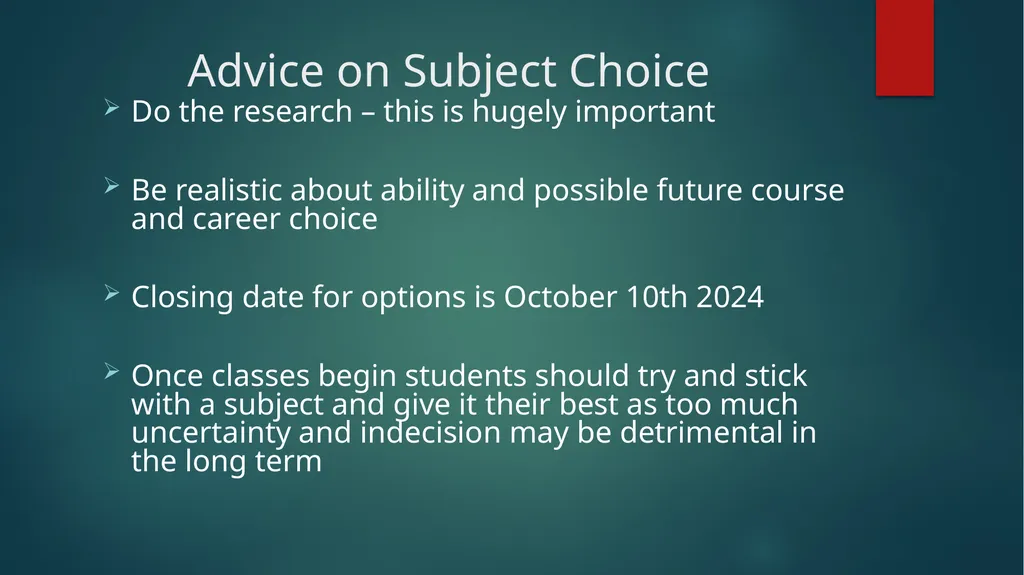 Advice on Subject Choice

➢ Do the research – this is hugely important

➢ Be realistic about ability and possible future course and career choice

➢ Closing date for options is October 10th 2024

➢ Once classes begin students should try and stick with a subject and give it their best as too much uncertainty and indecision may be detrimental in the long term